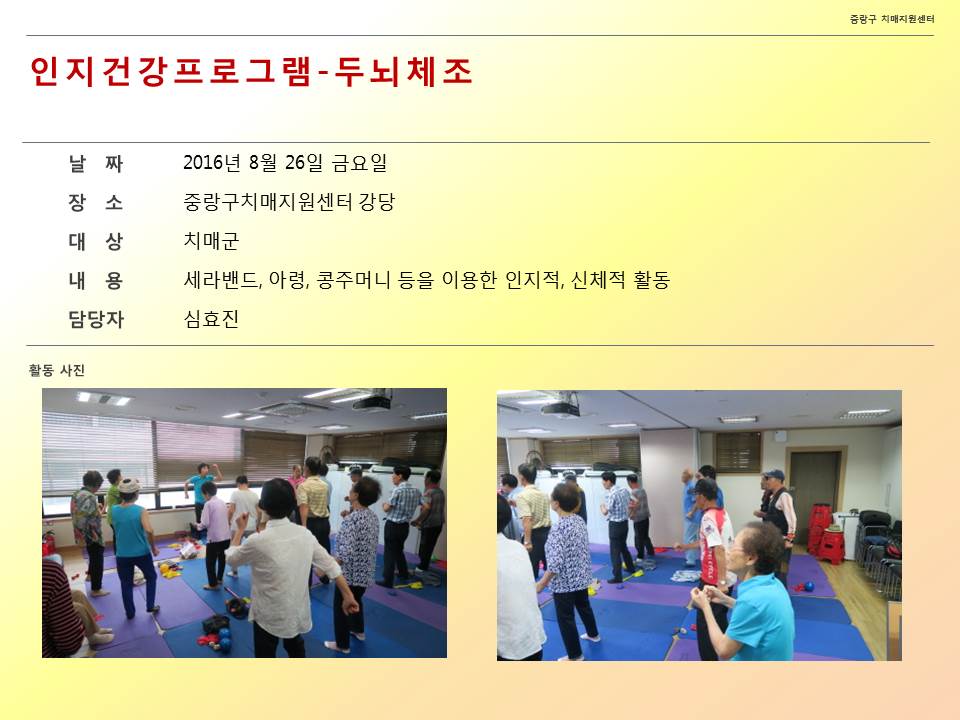 중랑구 치매지원센터

인지건강프로그램-두뇌체조

| 날 짜 | 2016년 8월 26일 금요일 |
|---|---|
| 장 소 | 중랑구치매지원센터 강당 |
| 대 상 | 치매군 |
| 내 용 | 세라밴드, 아령, 콩주머니 등을 이용한 인지적, 신체적 활동 |
| 담당자 | 심효진 |

활동 사진